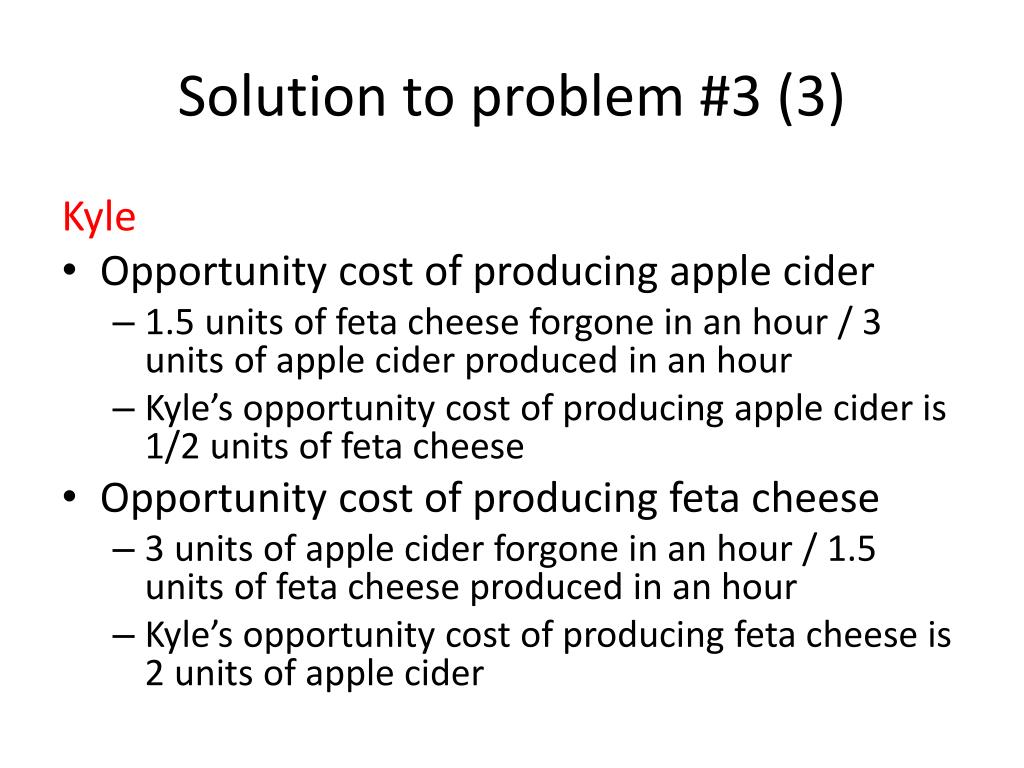 Solution to problem #3 (3)

Kyle

• Opportunity cost of producing apple cider
  – 1.5 units of feta cheese forgone in an hour / 3 units of apple cider produced in an hour
  – Kyle’s opportunity cost of producing apple cider is 1/2 units of feta cheese
• Opportunity cost of producing feta cheese
  – 3 units of apple cider forgone in an hour / 1.5 units of feta cheese produced in an hour
  – Kyle’s opportunity cost of producing feta cheese is 2 units of apple cider